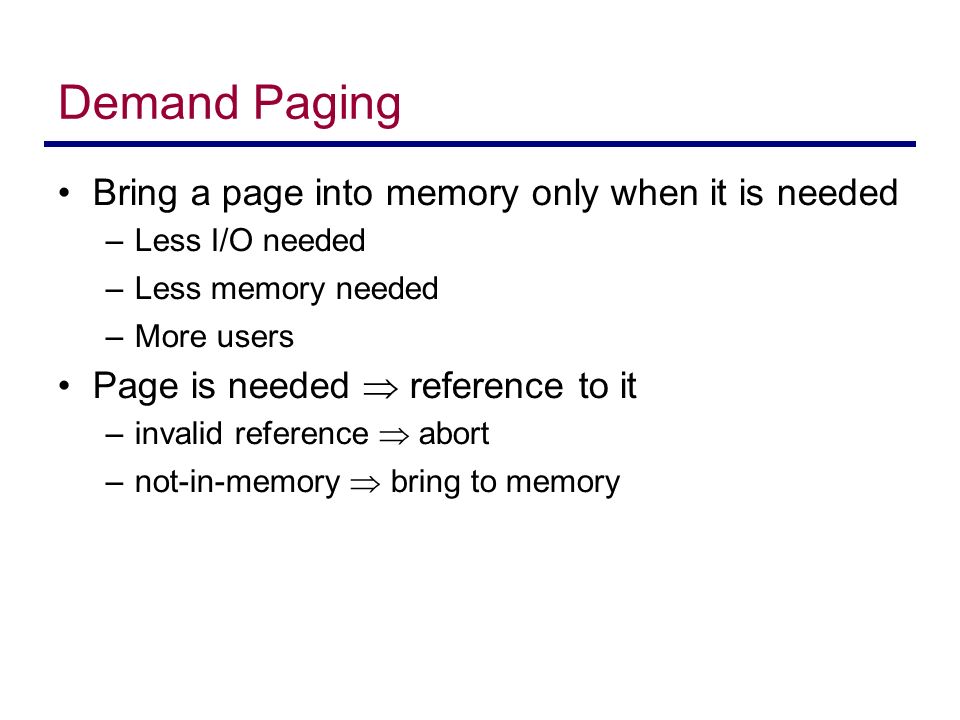 Demand Paging

• Bring a page into memory only when it is needed
  – Less I/O needed
  – Less memory needed
  – More users
• Page is needed $\Rightarrow$ reference to it
  – invalid reference $\Rightarrow$ abort
  – not-in-memory $\Rightarrow$ bring to memory